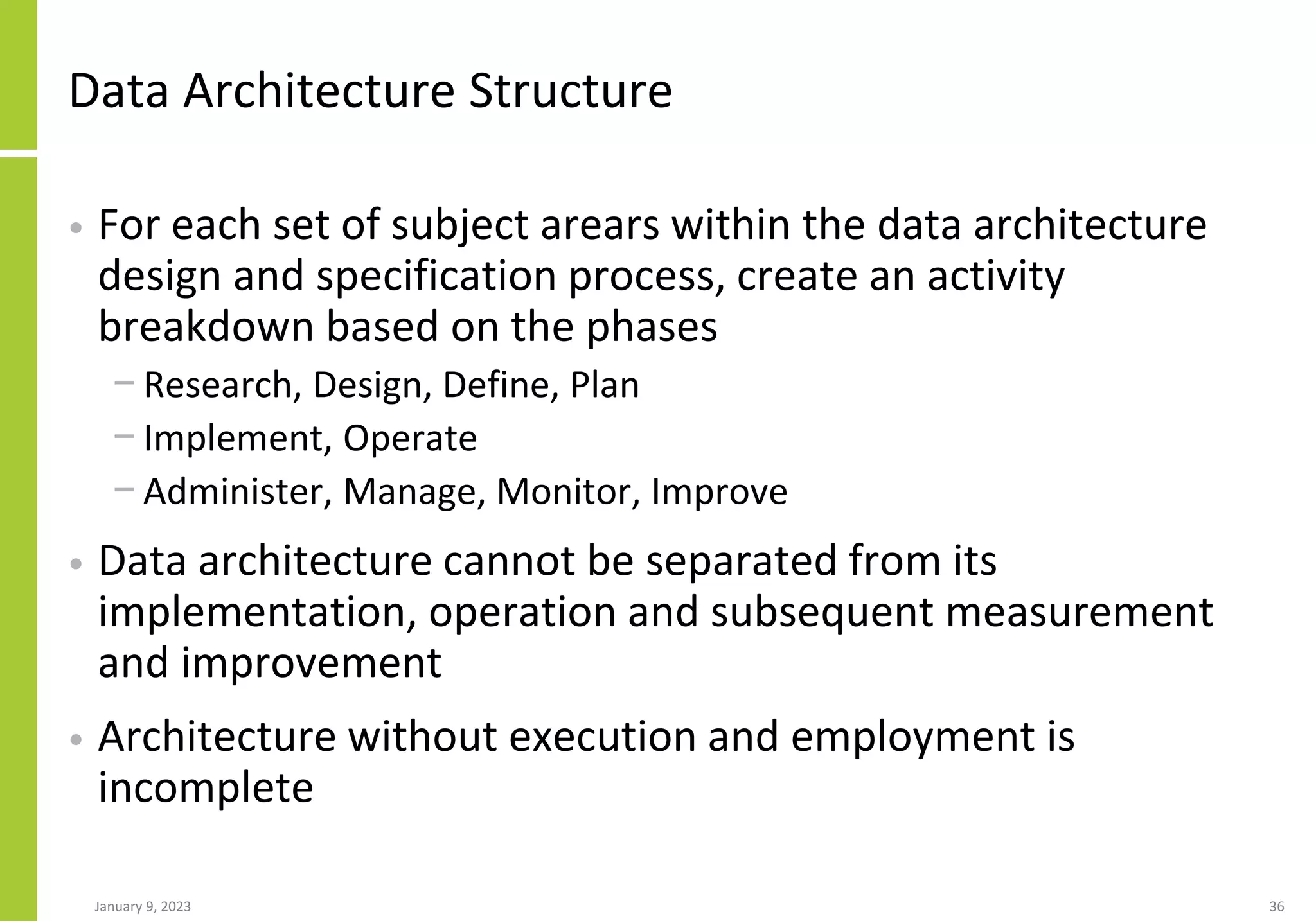 Data Architecture Structure

• For each set of subject arears within the data architecture design and specification process, create an activity breakdown based on the phases
  – Research, Design, Define, Plan
  – Implement, Operate
  – Administer, Manage, Monitor, Improve

• Data architecture cannot be separated from its implementation, operation and subsequent measurement and improvement

• Architecture without execution and employment is incomplete

January 9, 2023

36